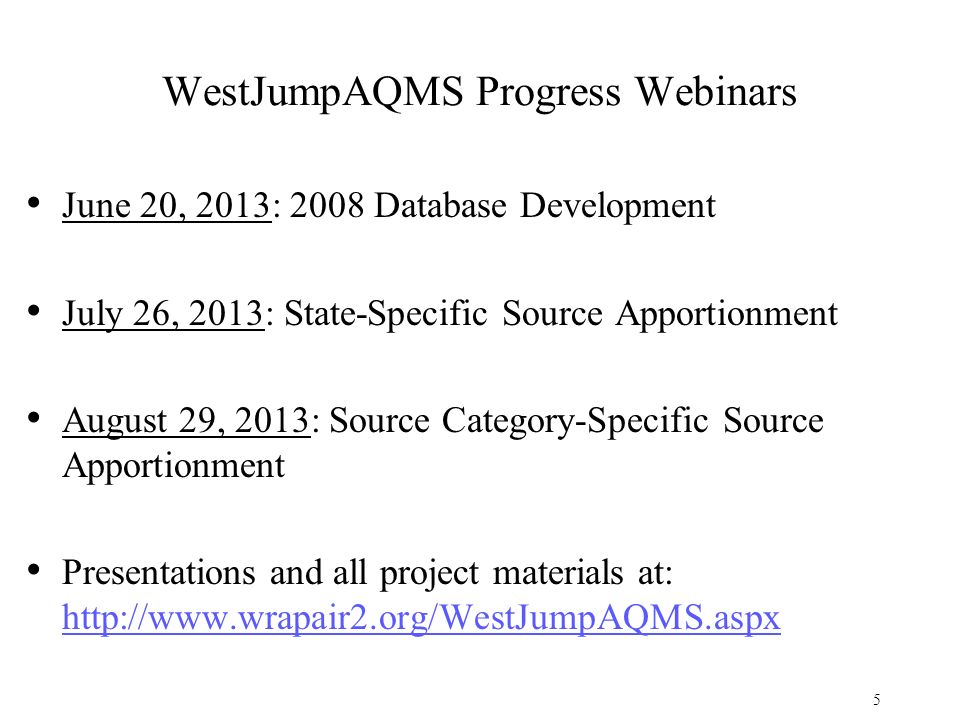 WestJumpAQMS Progress Webinars

• June 20, 2013: 2008 Database Development

• July 26, 2013: State-Specific Source Apportionment

• August 29, 2013: Source Category-Specific Source Apportionment

• Presentations and all project materials at: http://www.wrapair2.org/WestJumpAQMS.aspx

5